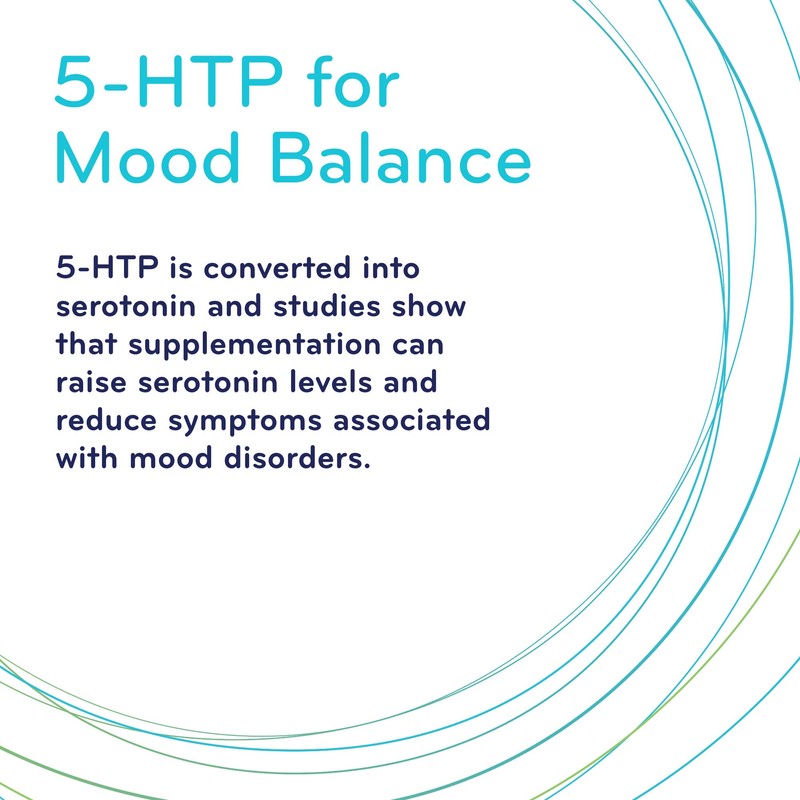 5-HTP for Mood Balance

5-HTP is converted into serotonin and studies show that supplementation can raise serotonin levels and reduce symptoms associated with mood disorders.